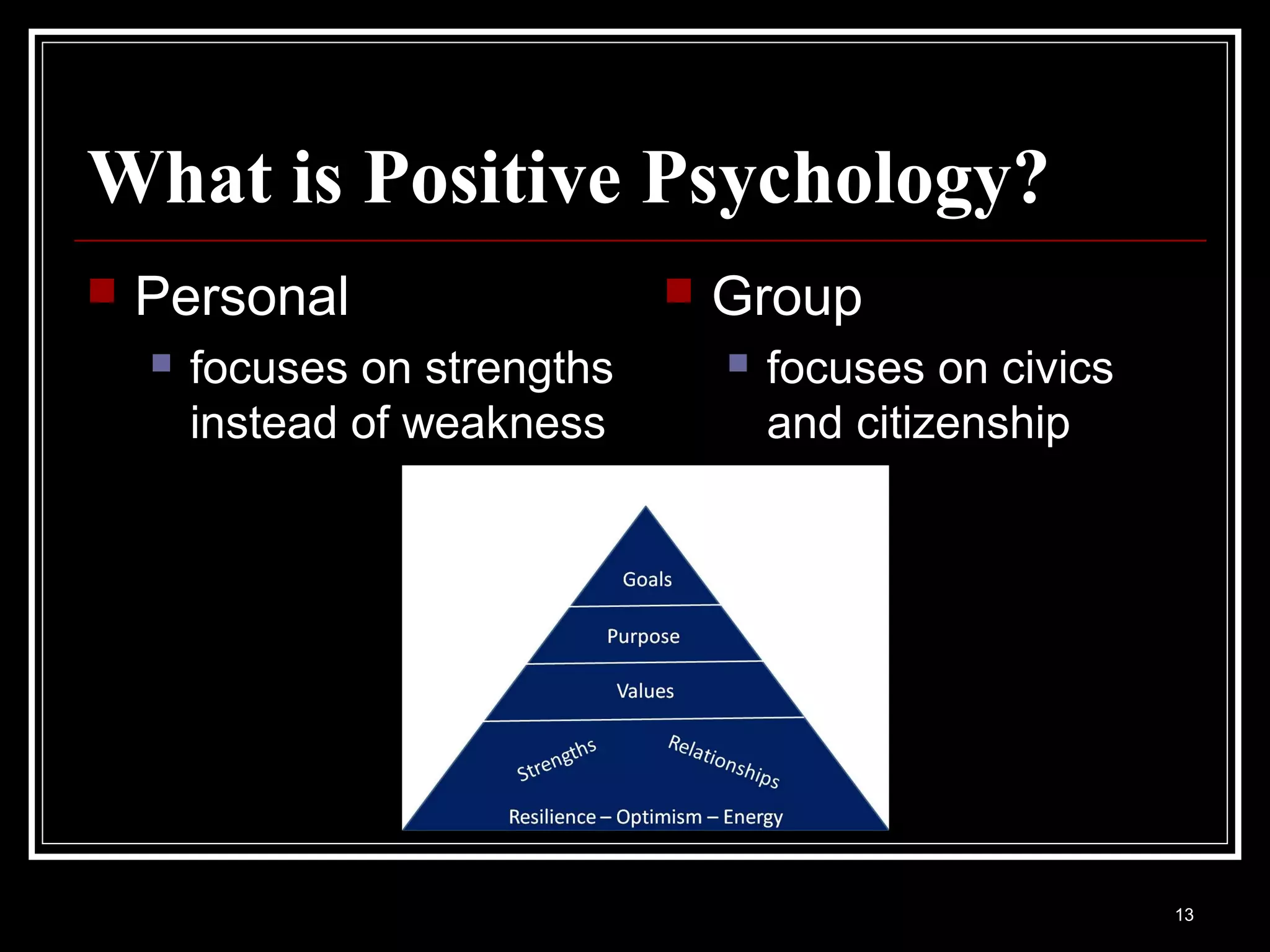 What is Positive Psychology?

Personal

focuses on strengths instead of weakness

Group

focuses on civics and citizenship

Goals

Purpose

Values

Strengths

Relationships

Resilience – Optimism – Energy

13